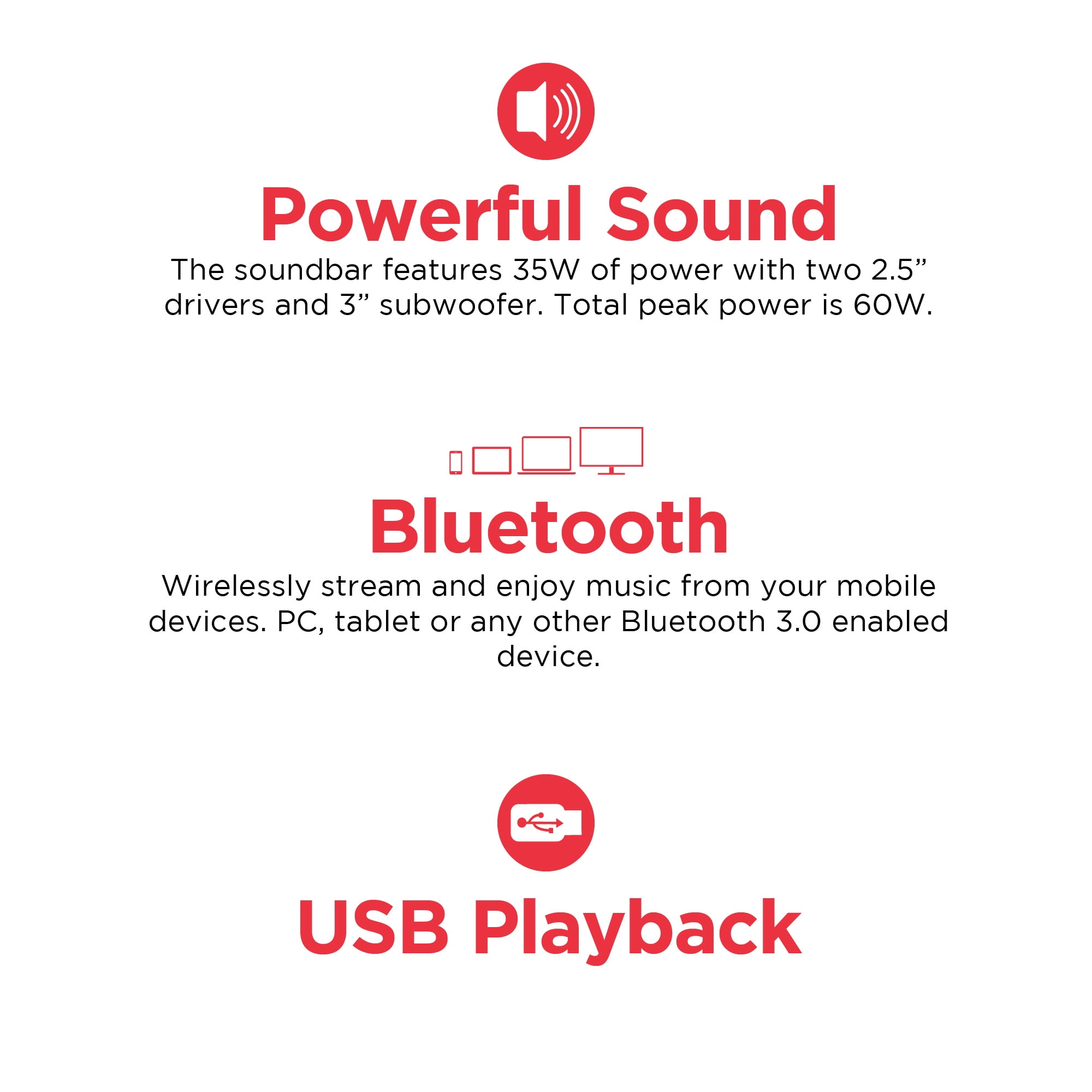 Powerful Sound

The soundbar features 35W of power with two 2.5” drivers and 3” subwoofer. Total peak power is 60W.

Bluetooth

Wirelessly stream and enjoy music from your mobile devices. PC, tablet or any other Bluetooth 3.0 enabled device.

USB Playback